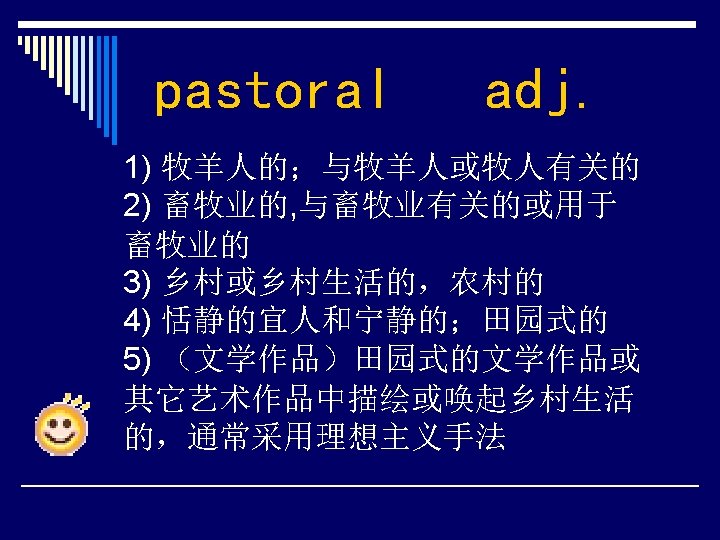 pastoral adj.

1) 牧羊人的；与牧羊人或牧人有关的
2) 畜牧业的,与畜牧业有关的或用于畜牧业的
3) 乡村或乡村生活的，农村的
4) 恬静的宜人和宁静的；田园式的
5) （文学作品）田园式的文学作品或其它艺术作品中描绘或唤起乡村生活的，通常采用理想主义手法